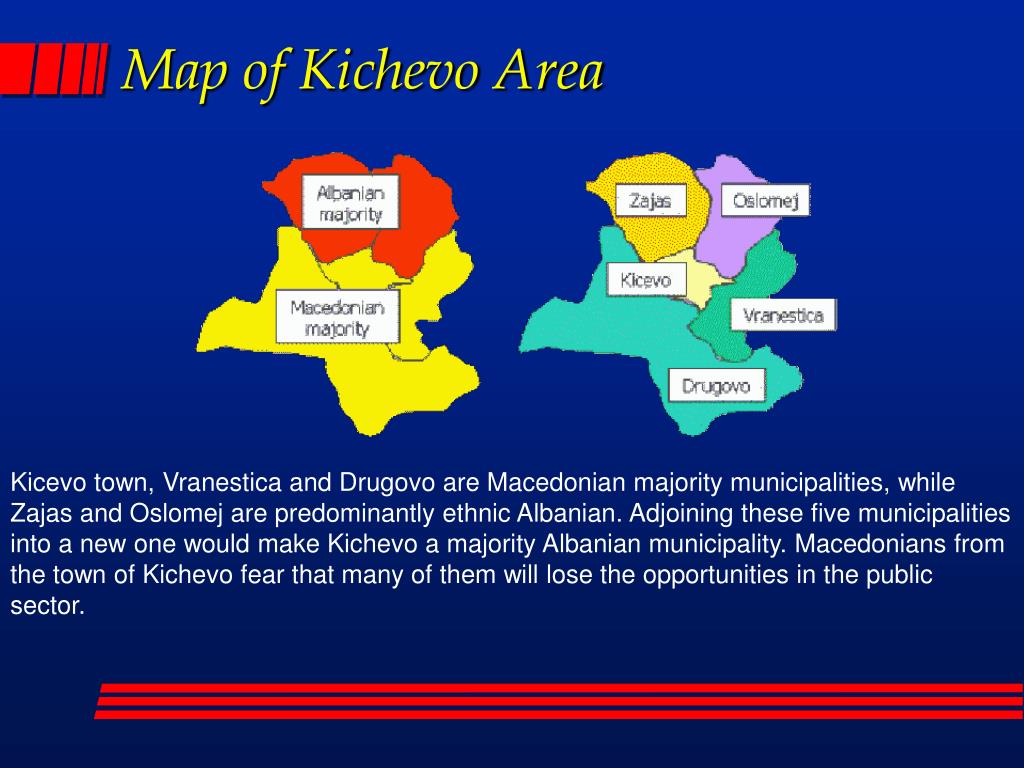 Map of Kichevo Area

Albanian majority

Macedonian majority

Zajas

Oslomej

Kicevo

Vranestica

Drugovo

Kicevo town, Vranestica and Drugovo are Macedonian majority municipalities, while Zajas and Oslomej are predominantly ethnic Albanian. Adjoining these five municipalities into a new one would make Kichevo a majority Albanian municipality. Macedonians from the town of Kichevo fear that many of them will lose the opportunities in the public sector.